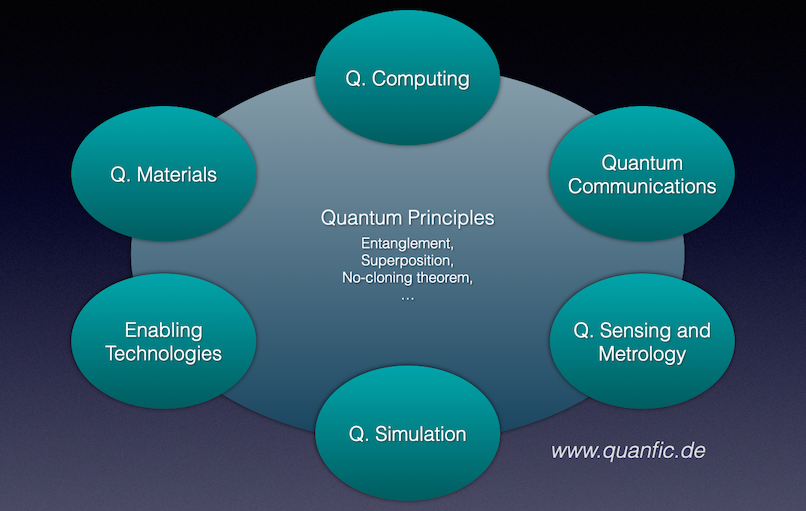 Q. Computing

Q. Materials

Quantum Communications

Quantum Principles
Entanglement,
Superposition,
No-cloning theorem,
…

Enabling Technologies

Q. Sensing and Metrology

Q. Simulation

www.quanfic.de